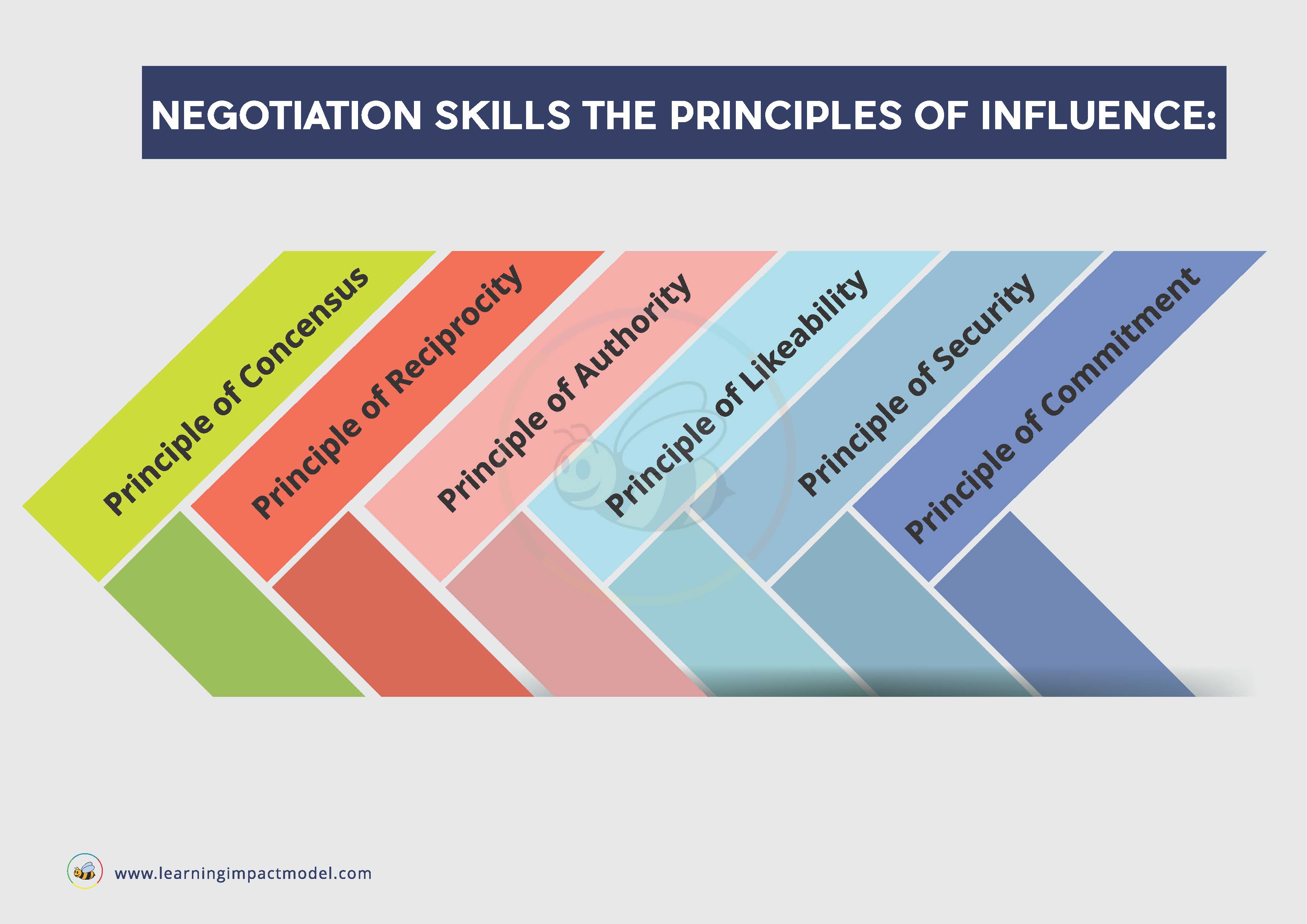 NEGOTIATION SKILLS THE PRINCIPLES OF INFLUENCE:

Principle of Concensus

Principle of Reciprocity

Principle of Authority

Principle of Likeability

Principle of Security

Principle of Commitment

www.learningimpactmodel.com